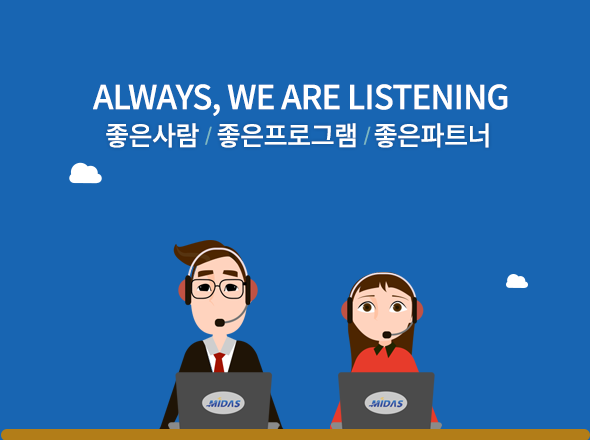 ALWAYS, WE ARE LISTENING
좋은사람 / 좋은프로그램 / 좋은파트너

MIDAS

MIDAS